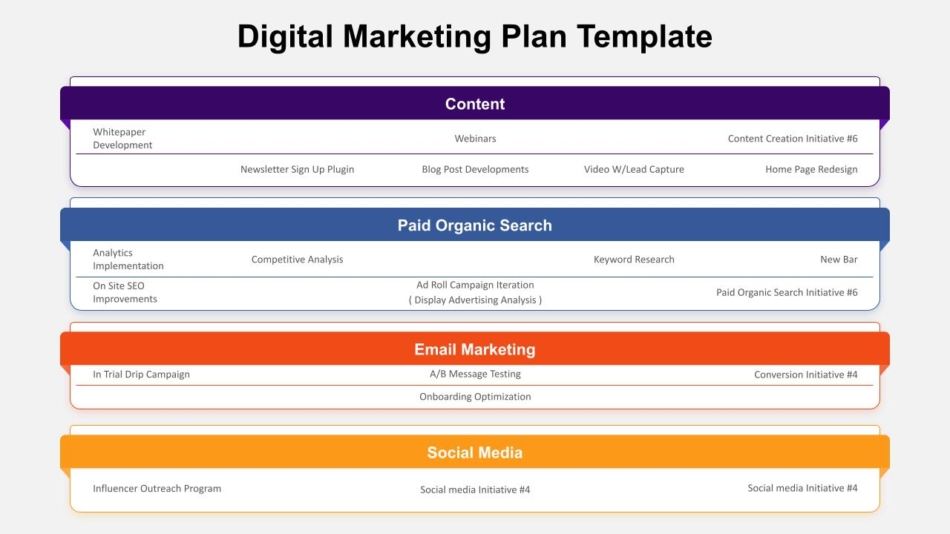 Digital Marketing Plan Template

Content

Whitepaper Development
Webinars
Content Creation Initiative #6
Newsletter Sign Up Plugin
Blog Post Developments
Video W/Lead Capture
Home Page Redesign

Paid Organic Search

Analytics Implementation
Competitive Analysis
Keyword Research
New Bar
On Site SEO Improvements
Ad Roll Campaign Iteration ( Display Advertising Analysis )
Paid Organic Search Initiative #6

Email Marketing

In Trial Drip Campaign
A/B Message Testing
Conversion Initiative #4
Onboarding Optimization

Social Media

Influencer Outreach Program
Social media Initiative #4
Social media Initiative #4